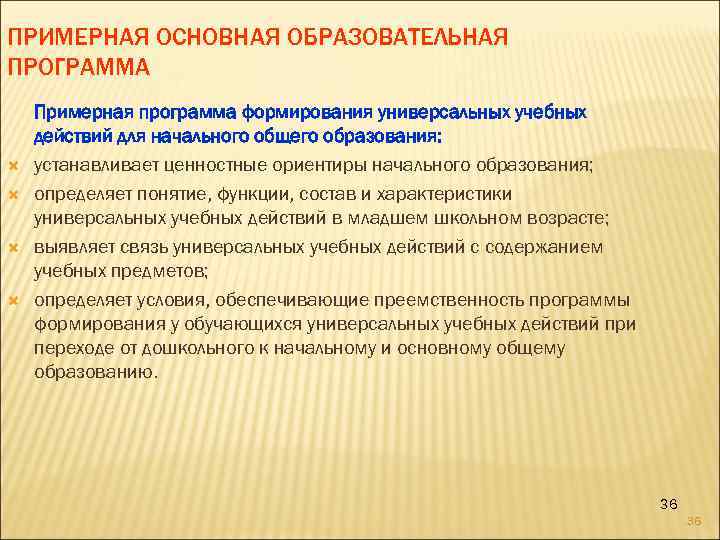 ПРИМЕРНАЯ ОСНОВНАЯ ОБРАЗОВАТЕЛЬНАЯ ПРОГРАММА

Примерная программа формирования универсальных учебных действий для начального общего образования:

устанавливает ценностные ориентиры начального образования;

определяет понятие, функции, состав и характеристики универсальных учебных действий в младшем школьном возрасте;

выявляет связь универсальных учебных действий с содержанием учебных предметов;

определяет условия, обеспечивающие преемственность программы формирования у обучающихся универсальных учебных действий при переходе от дошкольного к начальному и основному общему образованию.

36

36